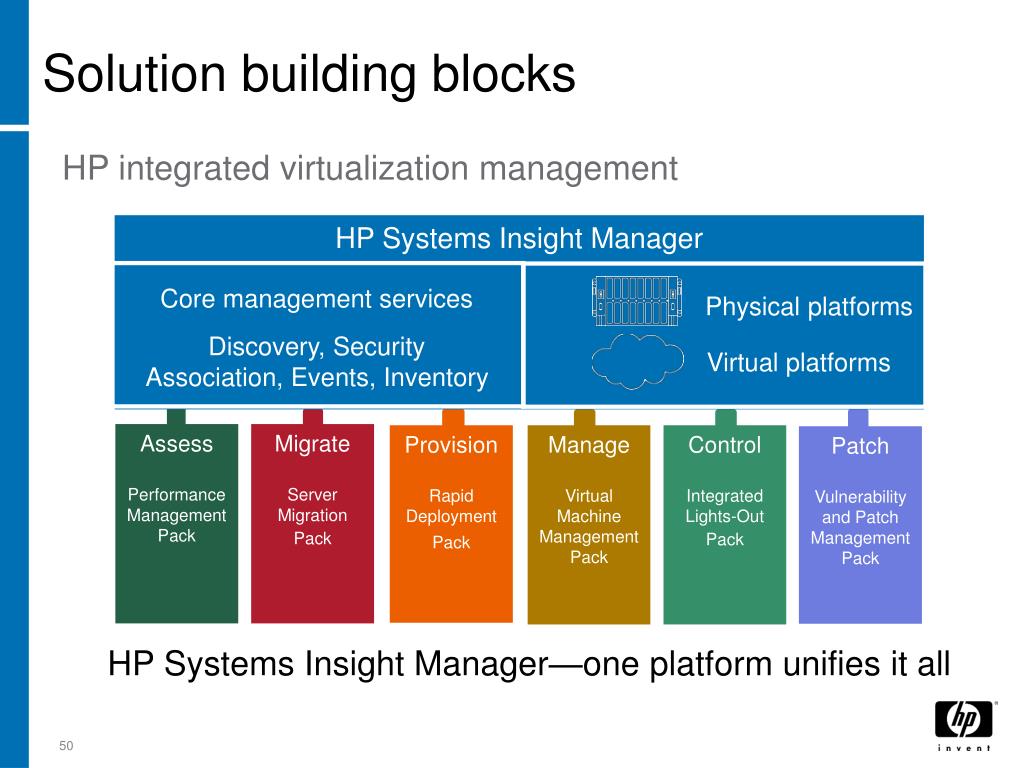 Solution building blocks

HP integrated virtualization management

HP Systems Insight Manager

Core management services

Discovery, Security Association, Events, Inventory

Physical platforms

Virtual platforms

Assess

Performance Management Pack

Migrate

Server Migration Pack

Provision

Rapid Deployment Pack

Manage

Virtual Machine Management Pack

Control

Integrated Lights-Out Pack

Patch

Vulnerability and Patch Management Pack

HP Systems Insight Manager—one platform unifies it all

50

hp
invent